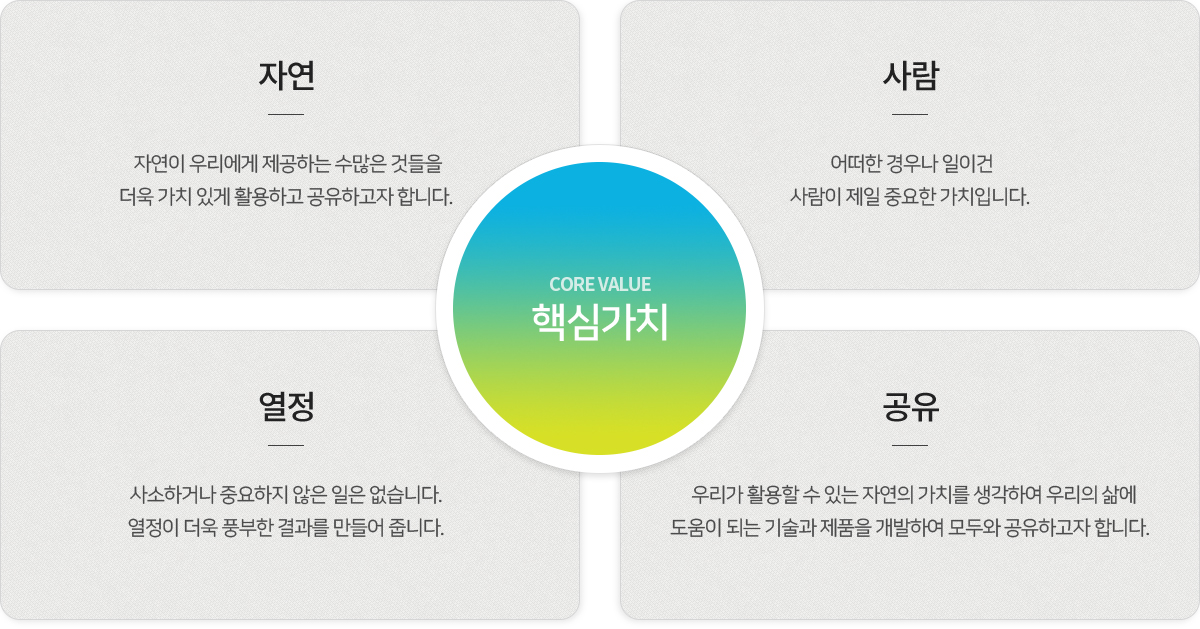 자연

자연이 우리에게 제공하는 수많은 것들을 더욱 가치 있게 활용하고 공유하고자 합니다.

사람

어떠한 경우나 일이건 사람이 제일 중요한 가치입니다.

CORE VALUE
핵심가치

열정

사소하거나 중요하지 않은 일은 없습니다. 열정이 더욱 풍부한 결과를 만들어 줍니다.

공유

우리가 활용할 수 있는 자연의 가치를 생각하여 우리의 삶에 도움이 되는 기술과 제품을 개발하여 모두와 공유하고자 합니다.